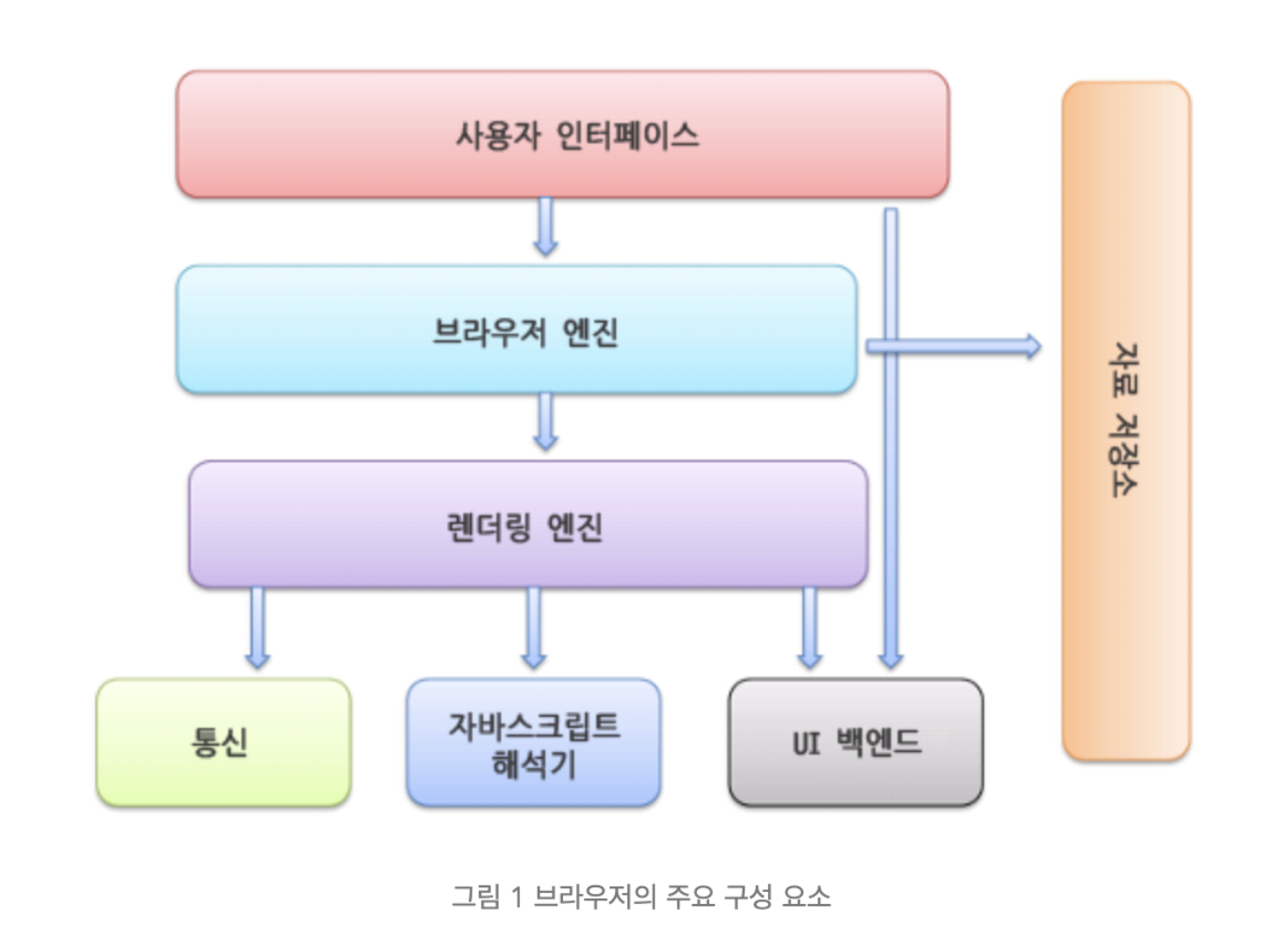 사용자 인터페이스

브라우저 엔진

렌더링 엔진

통신

자바스크립트 해석기

UI 백엔드

자료 저장소

그림 1 브라우저의 주요 구성 요소